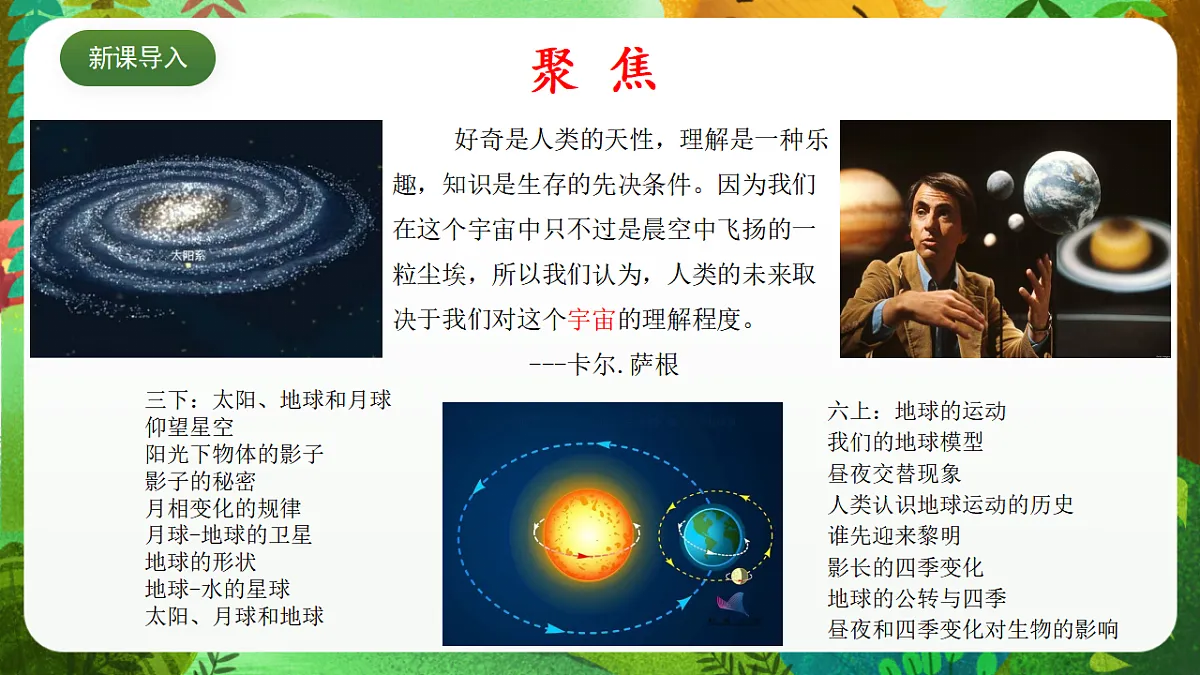 新课导入

聚 焦

太阳系

好奇是人类的天性，理解是一种乐趣，知识是生存的先决条件。因为我们在这个宇宙中只不过是晨空中飞扬的一粒尘埃，所以我们认为，人类的未来取决于我们对这个宇宙的理解程度。

---卡尔.萨根

三下：太阳、地球和月球
仰望星空
阳光下物体的影子
影子的秘密
月相变化的规律
月球-地球的卫星
地球的形状
地球-水的星球
太阳、月球和地球

六上：地球的运动
我们的地球模型
昼夜交替现象
人类认识地球运动的历史
谁先迎来黎明
影长的四季变化
地球的公转与四季
昼夜和四季变化对生物的影响